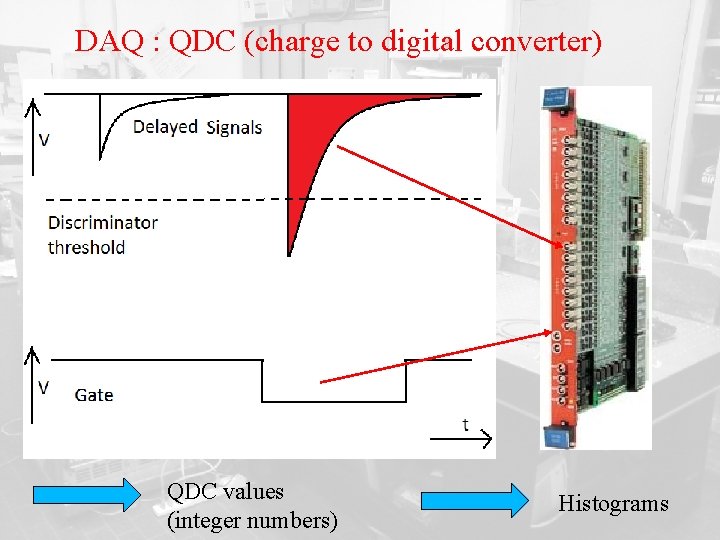 DAQ : QDC (charge to digital converter)

V

Delayed Signals

Discriminator threshold

V

Gate

t

QDC values (integer numbers)

Histograms